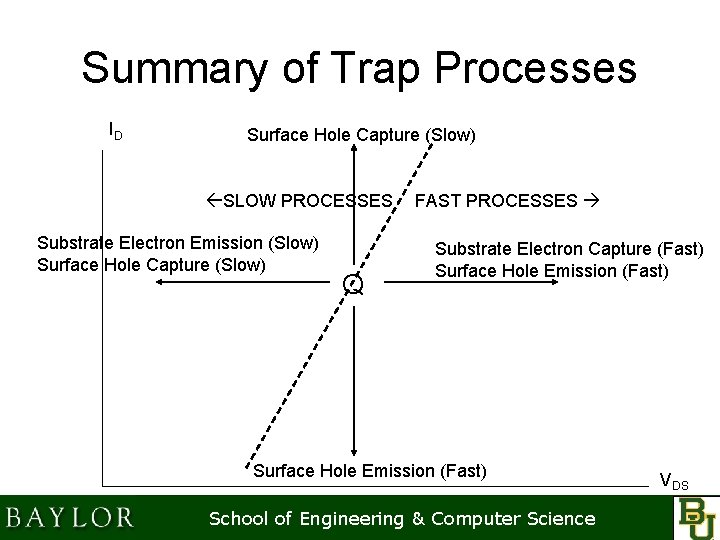 Summary of Trap Processes

$I_D$

Surface Hole Capture (Slow)

←SLOW PROCESSES FAST PROCESSES →

Substrate Electron Emission (Slow)
Surface Hole Capture (Slow)

Substrate Electron Capture (Fast)
Surface Hole Emission (Fast)

Q

Surface Hole Emission (Fast)

$V_{DS}$

BAYLOR School of Engineering & Computer Science

BU